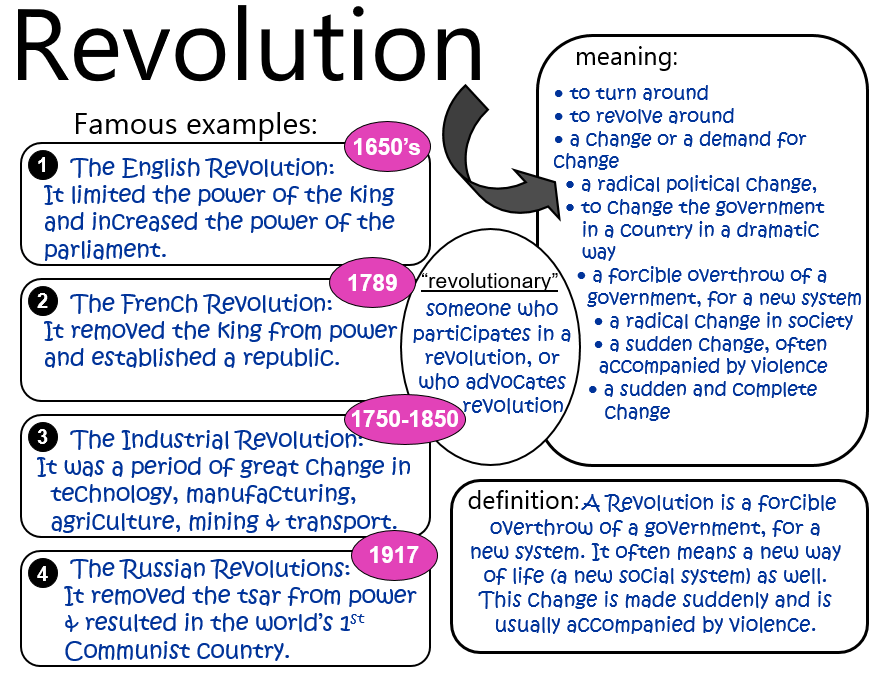 Revolution

Famous examples:

1650's

1 The English Revolution: It limited the power of the king and increased the power of the parliament.

1789

2 The French Revolution: It removed the king from power and established a republic.

1750-1850

3 The Industrial Revolution: It was a period of great change in technology, manufacturing, agriculture, mining & transport.

1917

4 The Russian Revolutions: It removed the tsar from power & resulted in the world's 1$^{st}$ Communist country.

"revolutionary"
someone who participates in a revolution, or who advocates revolution

meaning:
• to turn around
• to revolve around
• a change or a demand for change
• a radical political change,
• to change the government in a country in a dramatic way
• a forcible overthrow of a government, for a new system
• a radical change in society
• a sudden change, often accompanied by violence
• a sudden and complete change

definition: A Revolution is a forcible overthrow of a government, for a new system. It often means a new way of life (a new social system) as well. This change is made suddenly and is usually accompanied by violence.